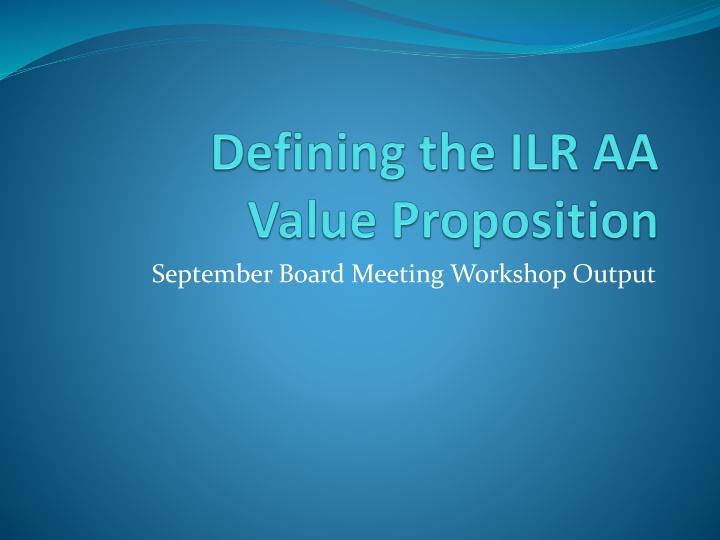 Defining the ILR AA Value Proposition

September Board Meeting Workshop Output